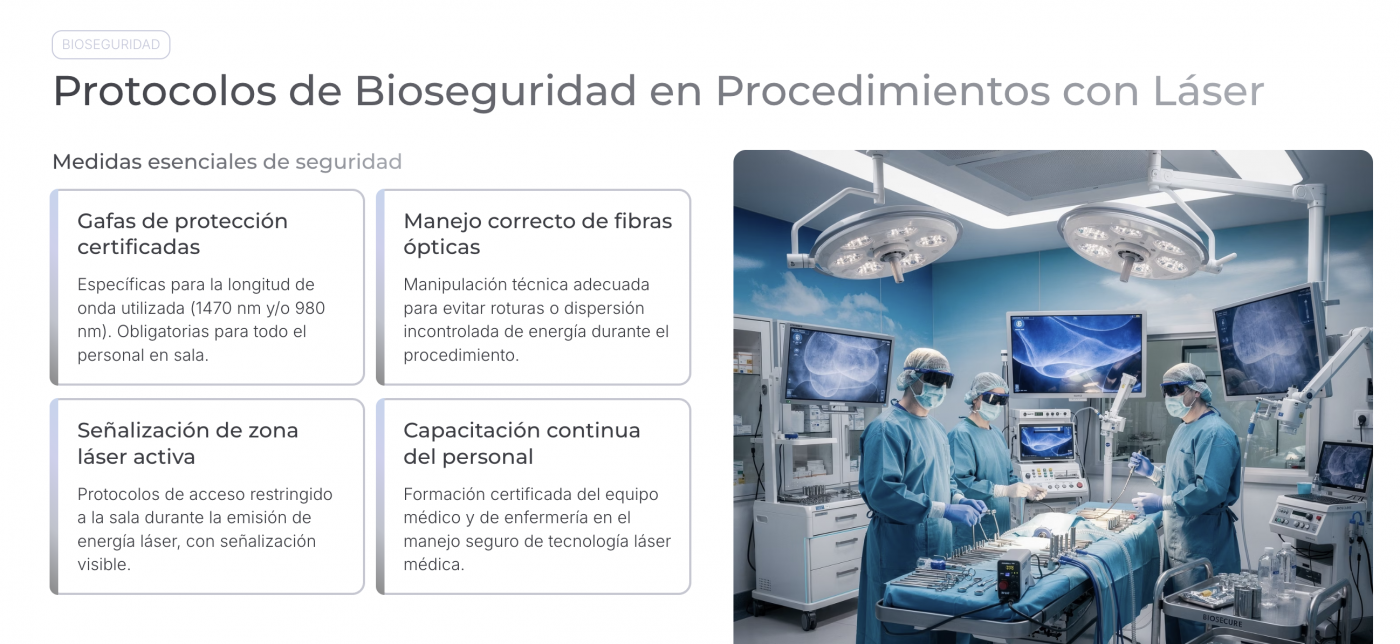 BIOSEGURIDAD

Protocolos de Bioseguridad en Procedimientos con Láser

Medidas esenciales de seguridad

Gafas de protección certificadas

Específicas para la longitud de onda utilizada (1470 nm y/o 980 nm). Obligatorias para todo el personal en sala.

Manejo correcto de fibras ópticas

Manipulación técnica adecuada para evitar roturas o dispersión incontrolada de energía durante el procedimiento.

Señalización de zona láser activa

Protocolos de acceso restringido a la sala durante la emisión de energía láser, con señalización visible.

Capacitación continua del personal

Formación certificada del equipo médico y de enfermería en el manejo seguro de tecnología láser médica.

BIOSECURE